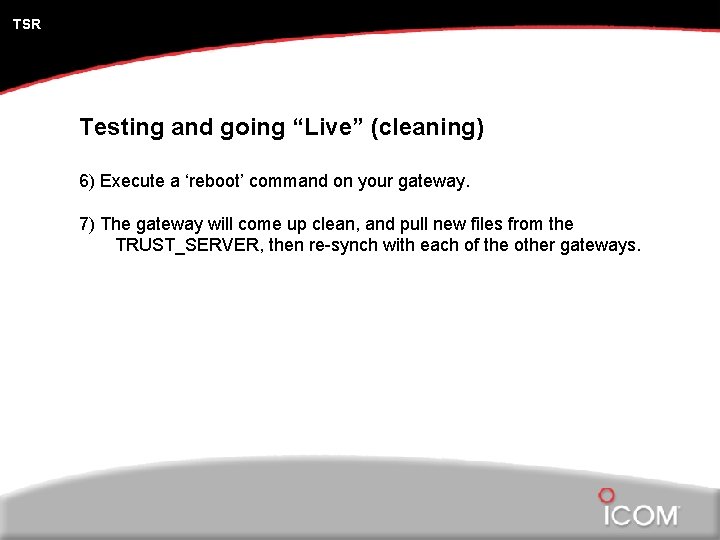 TSR

Testing and going “Live” (cleaning)

6) Execute a ‘reboot’ command on your gateway.

7) The gateway will come up clean, and pull new files from the TRUST_SERVER, then re-synch with each of the other gateways.

ICOM